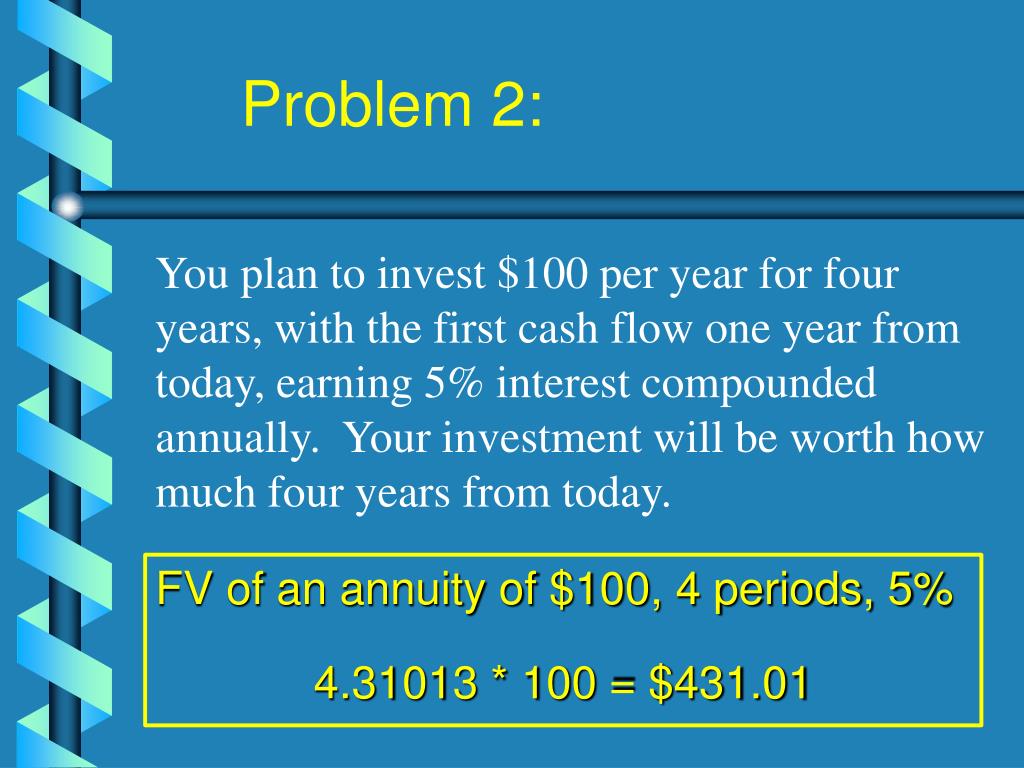 Problem 2:

You plan to invest \$100 per year for four years, with the first cash flow one year from today, earning 5% interest compounded annually. Your investment will be worth how much four years from today.

FV of an annuity of \$100, 4 periods, 5%

4.31013 * 100 = \$431.01